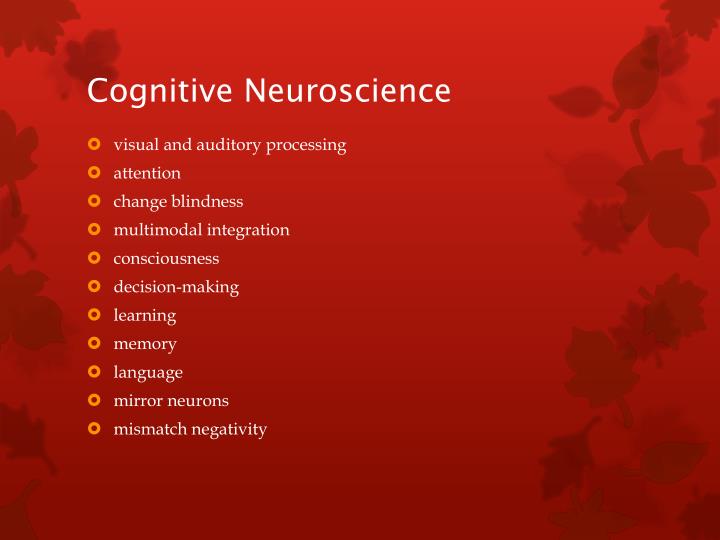 Cognitive Neuroscience

- visual and auditory processing
- attention
- change blindness
- multimodal integration
- consciousness
- decision-making
- learning
- memory
- language
- mirror neurons
- mismatch negativity